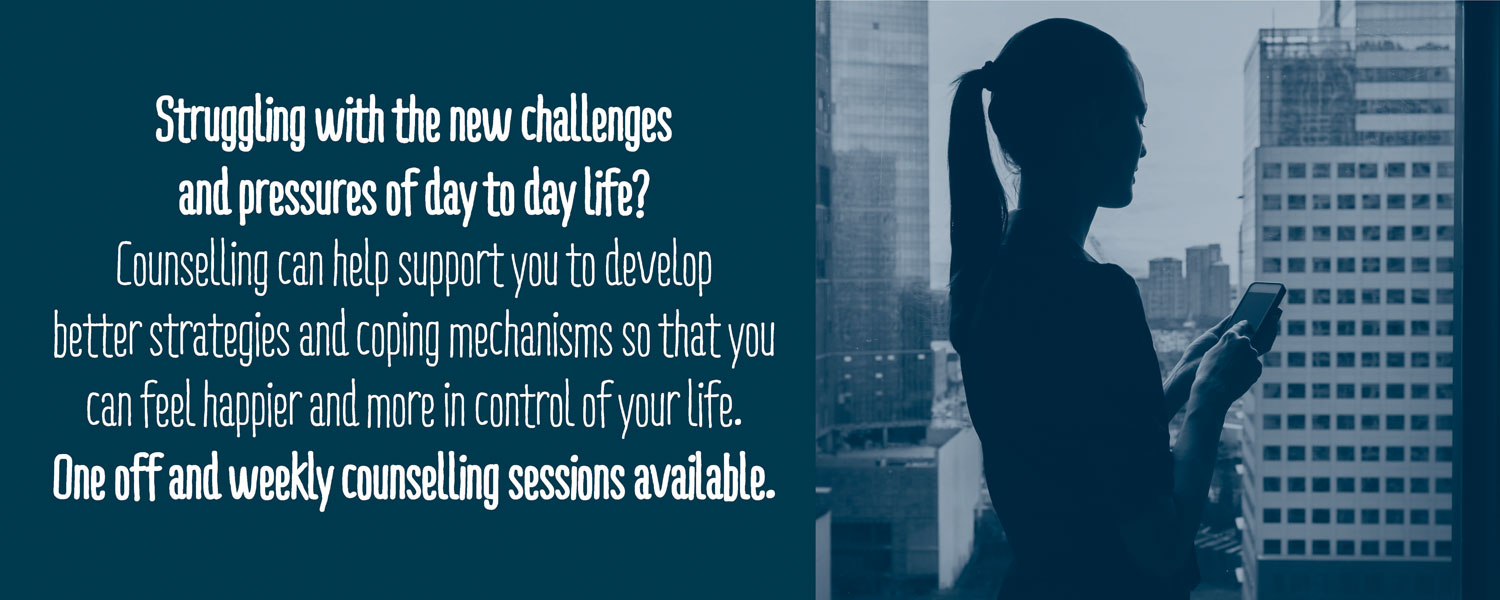 Struggling with the new challenges and pressures of day to day life?

Counselling can help support you to develop better strategies and coping mechanisms so that you can feel happier and more in control of your life.

One off and weekly counselling sessions available.